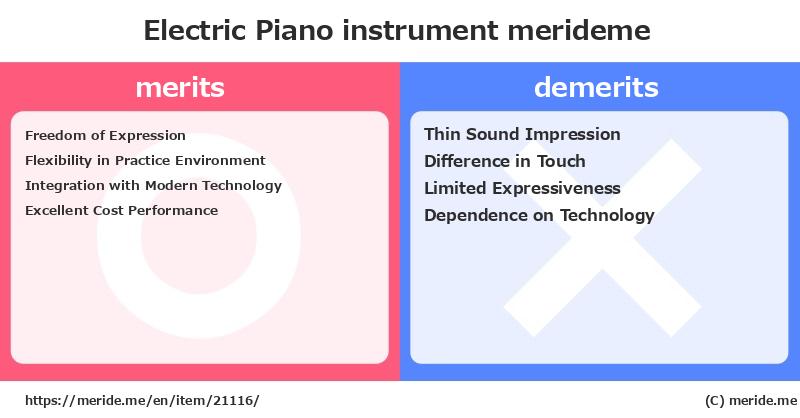 Electric Piano instrument merideme

merits

Freedom of Expression
Flexibility in Practice Environment
Integration with Modern Technology
Excellent Cost Performance

demerits

Thin Sound Impression
Difference in Touch
Limited Expressiveness
Dependence on Technology

https://meride.me/en/item/21116/

(C) meride.me